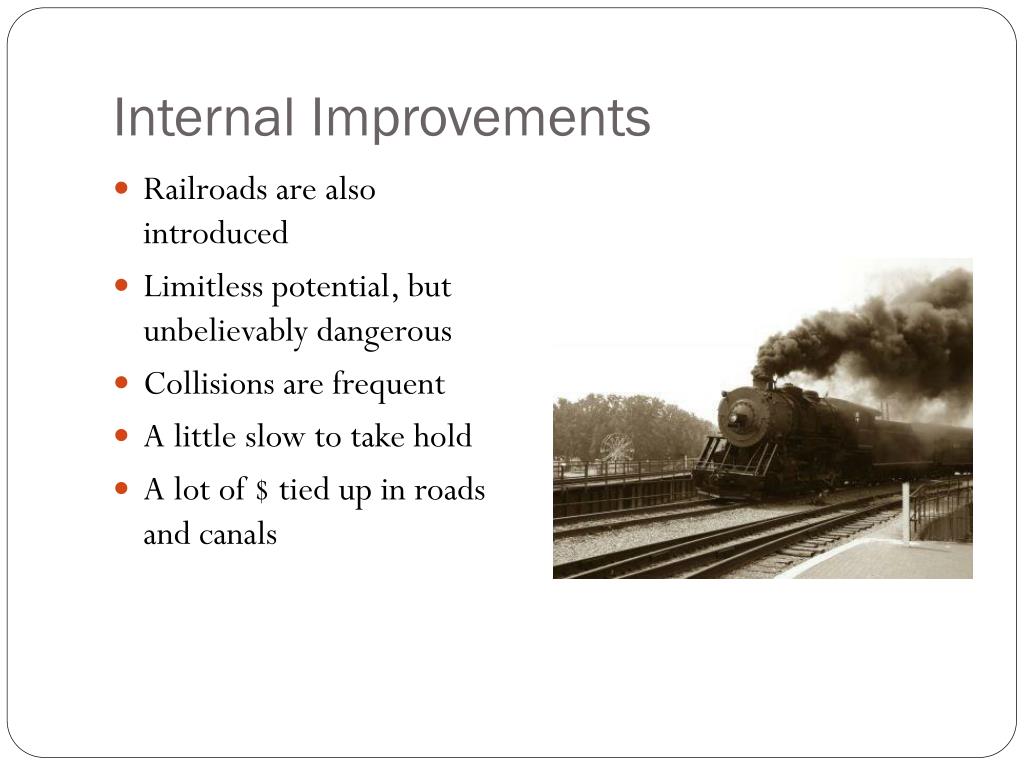 Internal Improvements

- Railroads are also introduced
- Limitless potential, but unbelievably dangerous
- Collisions are frequent
- A little slow to take hold
- A lot of \$ tied up in roads and canals